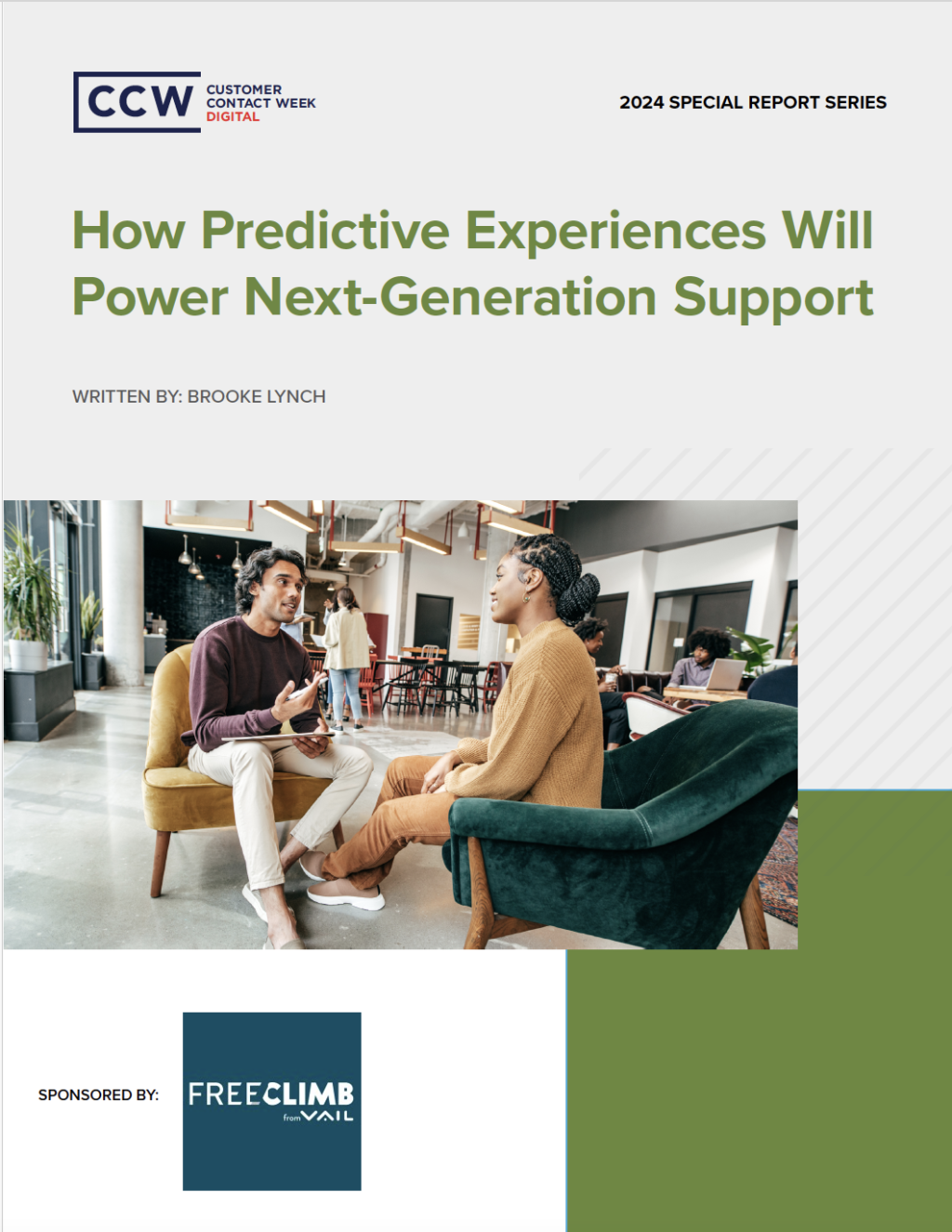 CCW CUSTOMER CONTACT WEEK DIGITAL

2024 SPECIAL REPORT SERIES

How Predictive Experiences Will Power Next-Generation Support

WRITTEN BY: BROOKE LYNCH

SPONSORED BY:

FREECLIMB from VAIL